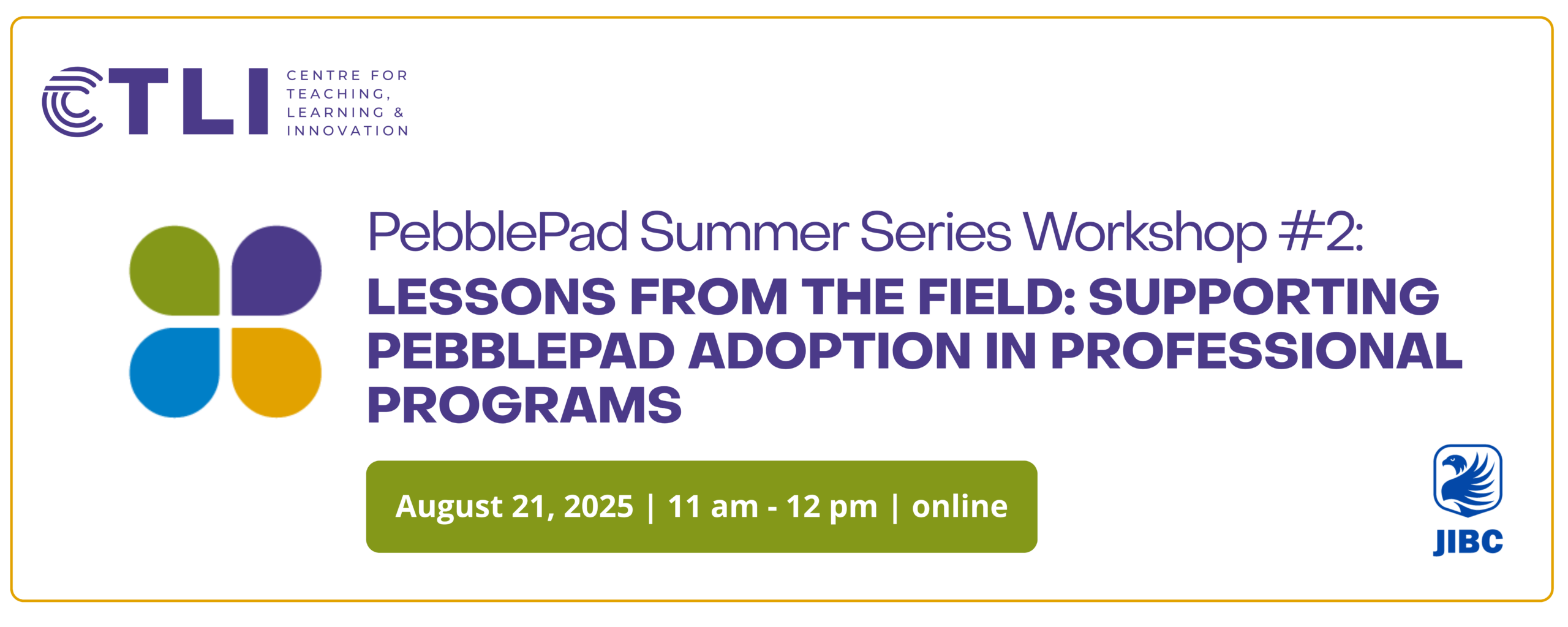 CTLI CENTRE FOR TEACHING, LEARNING & INNOVATION

PebblePad Summer Series Workshop #2:
LESSONS FROM THE FIELD: SUPPORTING PEBBLEPAD ADOPTION IN PROFESSIONAL PROGRAMS

August 21, 2025 | 11 am - 12 pm | online

JIBC